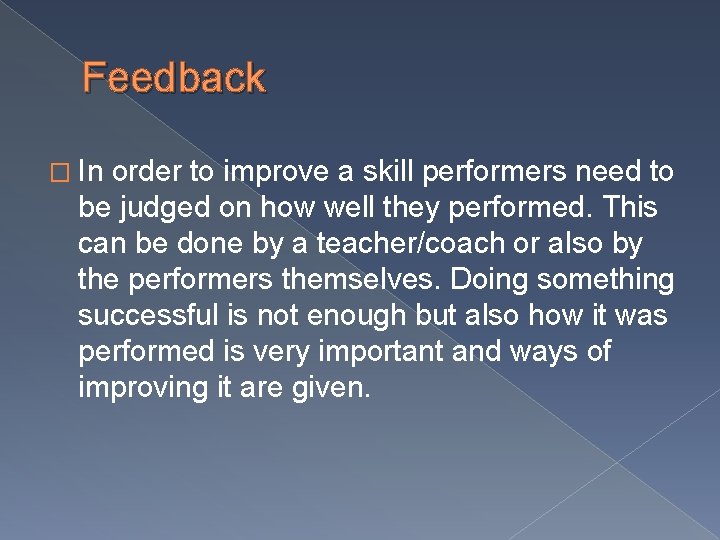 Feedback

In order to improve a skill performers need to be judged on how well they performed. This can be done by a teacher/coach or also by the performers themselves. Doing something successful is not enough but also how it was performed is very important and ways of improving it are given.